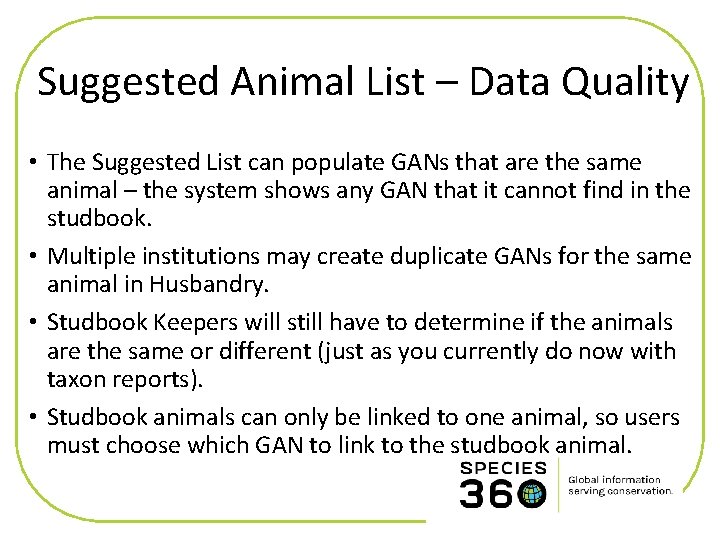 Suggested Animal List – Data Quality

• The Suggested List can populate GANs that are the same animal – the system shows any GAN that it cannot find in the studbook.

• Multiple institutions may create duplicate GANs for the same animal in Husbandry.

• Studbook Keepers will still have to determine if the animals are the same or different (just as you currently do now with taxon reports).

• Studbook animals can only be linked to one animal, so users must choose which GAN to link to the studbook animal.

SPECIES 360

Global information serving conservation.